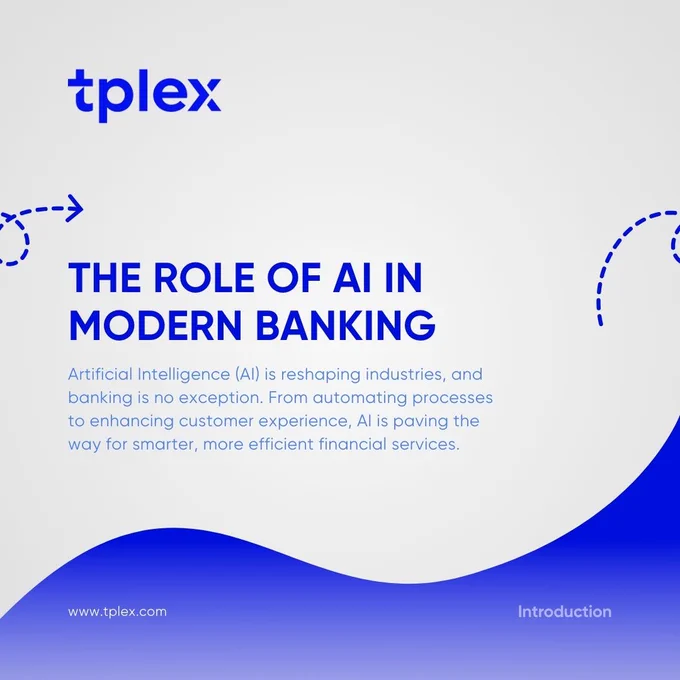 tplex

THE ROLE OF AI IN MODERN BANKING

Artificial Intelligence (AI) is reshaping industries, and banking is no exception. From automating processes to enhancing customer experience, AI is paving the way for smarter, more efficient financial services.

www.tplex.com

Introduction